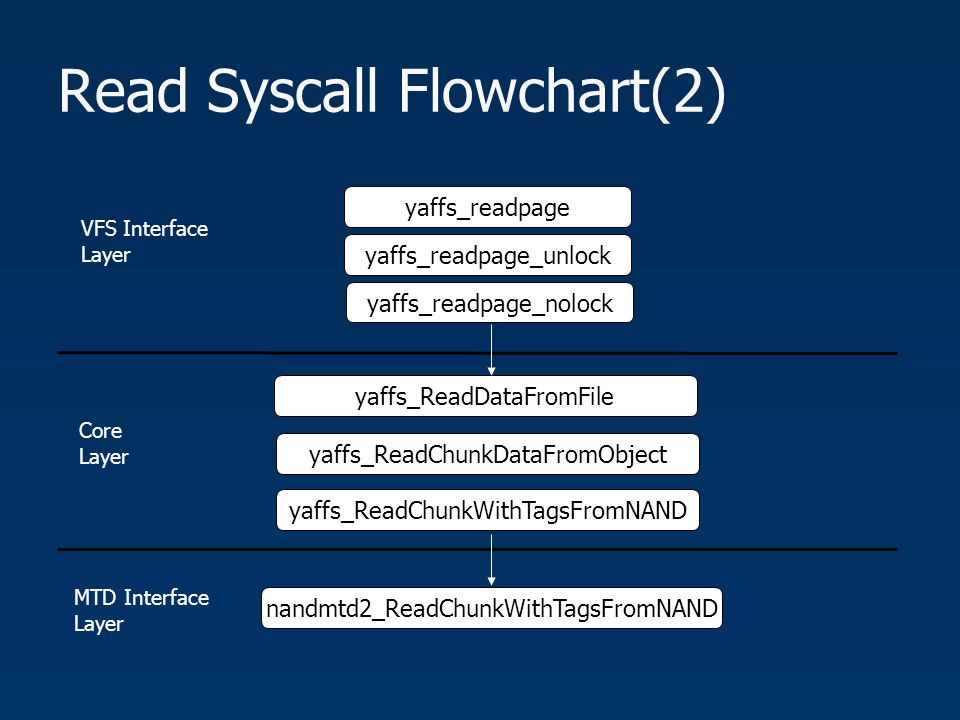 Read Syscall Flowchart(2)

VFS Interface Layer

yaffs_readpage

yaffs_readpage_unlock

yaffs_readpage_nolock

Core Layer

yaffs_ReadDataFromFile

yaffs_ReadChunkDataFromObject

yaffs_ReadChunkWithTagsFromNAND

MTD Interface Layer

nandmtd2_ReadChunkWithTagsFromNAND